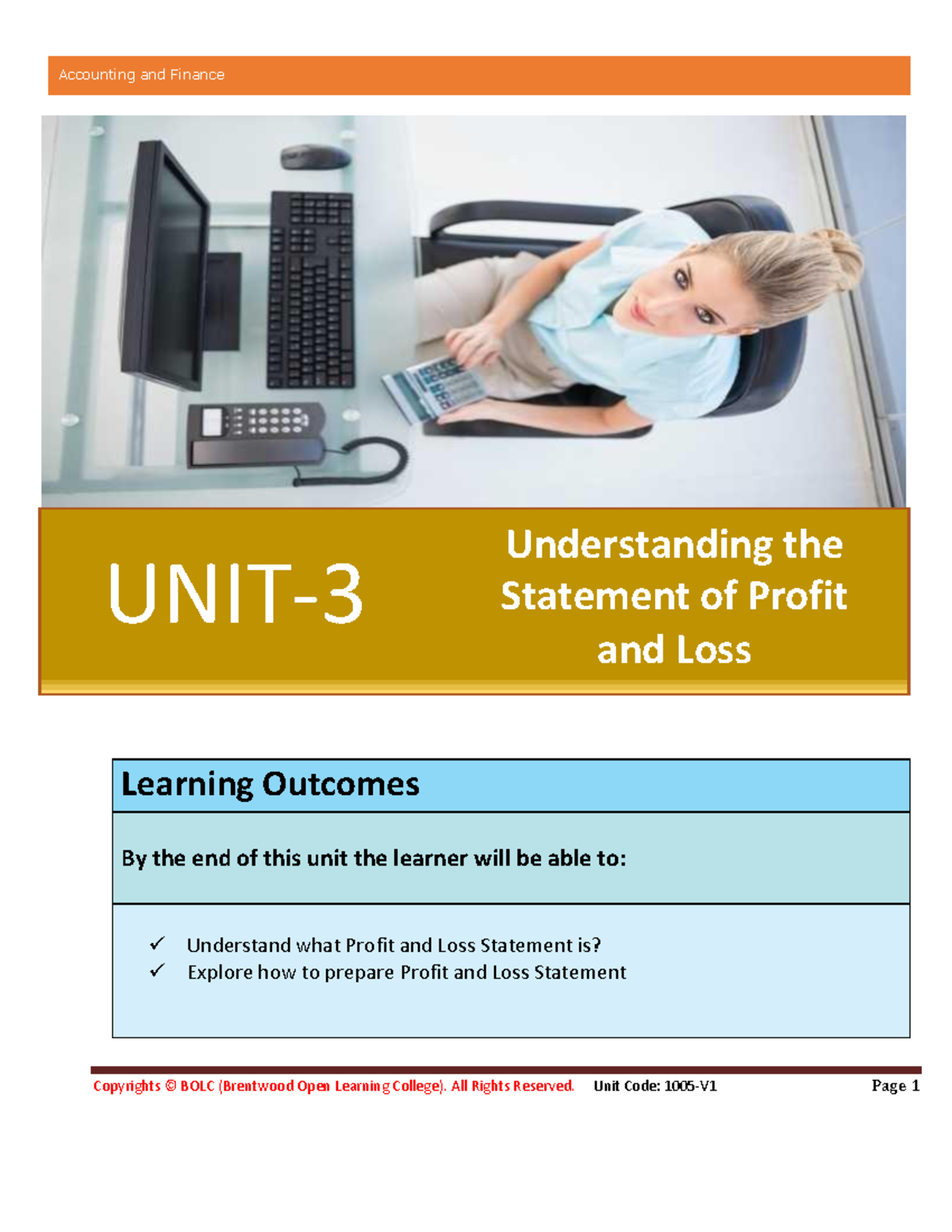 Accounting and Finance

UNIT-3

Understanding the Statement of Profit and Loss

Learning Outcomes

By the end of this unit the learner will be able to:

✓ Understand what Profit and Loss Statement is?
✓ Explore how to prepare Profit and Loss Statement

Copyrights © BOLC (Brentwood Open Learning College). All Rights Reserved. Unit Code: 1005-V1 Page 1